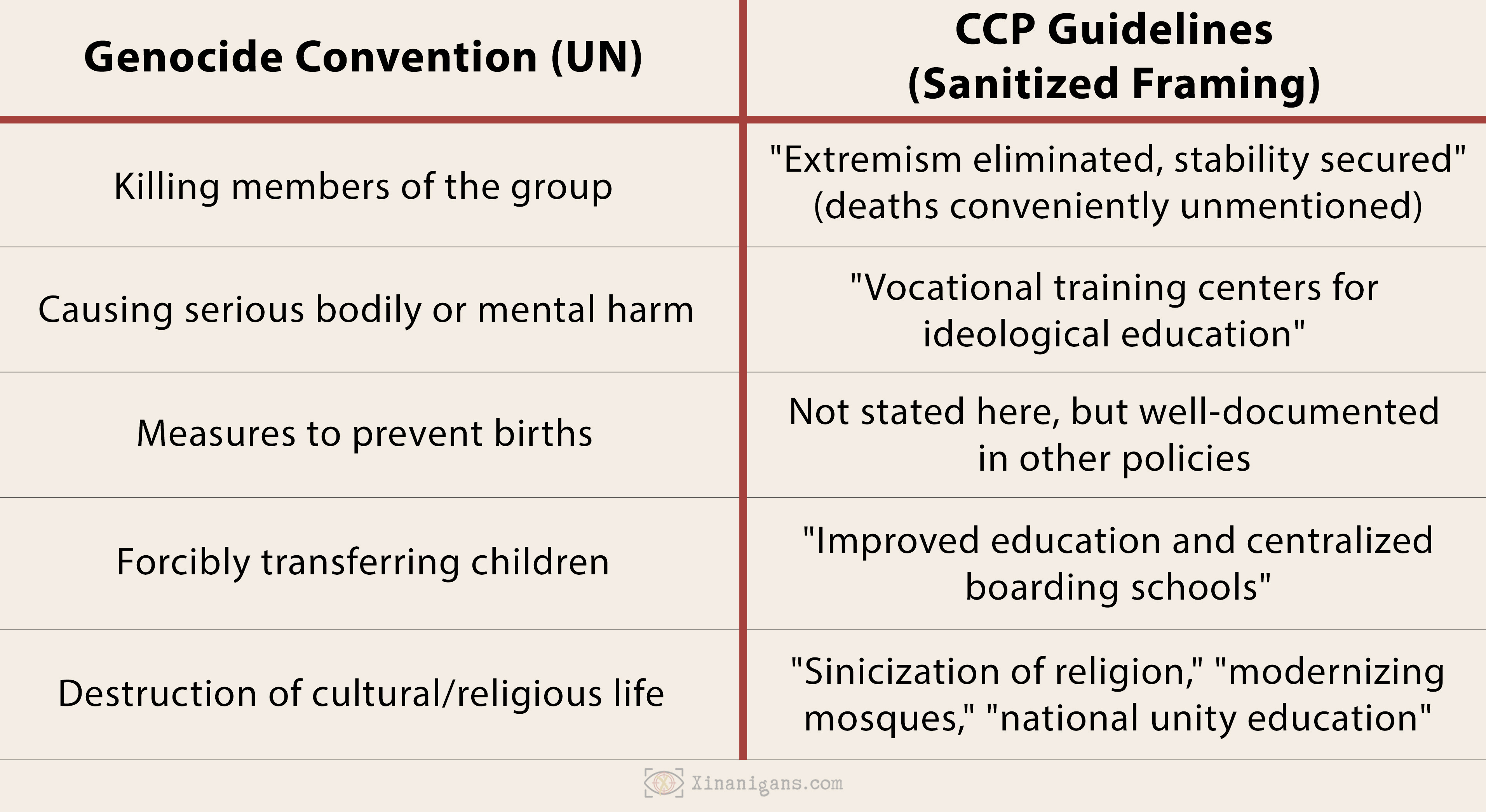 | Genocide Convention (UN) | CCP Guidelines (Sanitized Framing) |
|---|---|
| Killing members of the group | "Extremism eliminated, stability secured" (deaths conveniently unmentioned) |
| Causing serious bodily or mental harm | "Vocational training centers for ideological education" |
| Measures to prevent births | Not stated here, but well-documented in other policies |
| Forcibly transferring children | "Improved education and centralized boarding schools" |
| Destruction of cultural/religious life | "Sinicization of religion," "modernizing mosques," "national unity education" |

Xinanigans.com